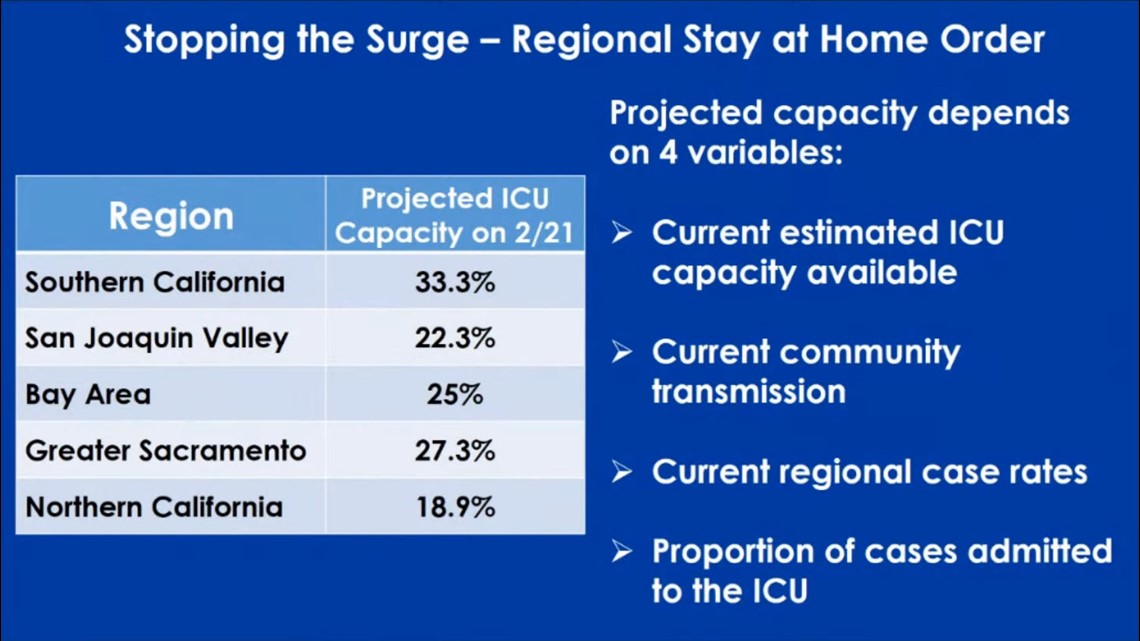 Stopping the Surge – Regional Stay at Home Order

| Region | Projected ICU Capacity on 2/21 |
|---|---|
| Southern California | 33.3% |
| San Joaquin Valley | 22.3% |
| Bay Area | 25% |
| Greater Sacramento | 27.3% |
| Northern California | 18.9% |

Projected capacity depends on 4 variables:

➢ Current estimated ICU capacity available

➢ Current community transmission

➢ Current regional case rates

➢ Proportion of cases admitted to the ICU